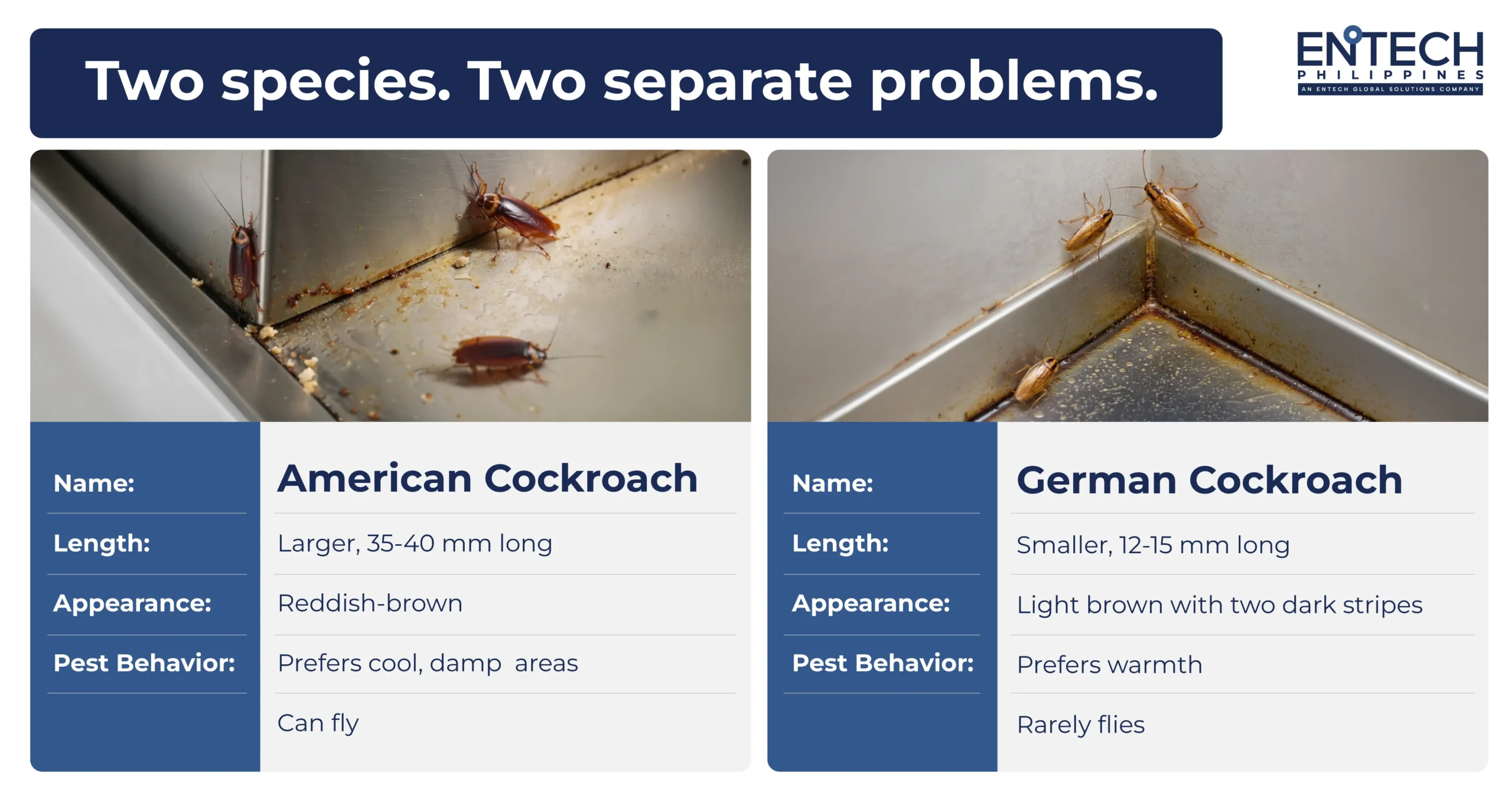 Two species. Two separate problems.

ENTECH
PHILIPPINES
AN ENTECH GLOBAL SOLUTIONS COMPANY

| Name: | American Cockroach |
|---|---|
| Length: | Larger, 35-40 mm long |
| Appearance: | Reddish-brown |
| Pest Behavior: | Prefers cool, damp  areas |
| | Can fly |

| Name: | German Cockroach |
|---|---|
| Length: | Smaller, 12-15 mm long |
| Appearance: | Light brown with two dark stripes |
| Pest Behavior: | Prefers warmth |
| | Rarely flies |